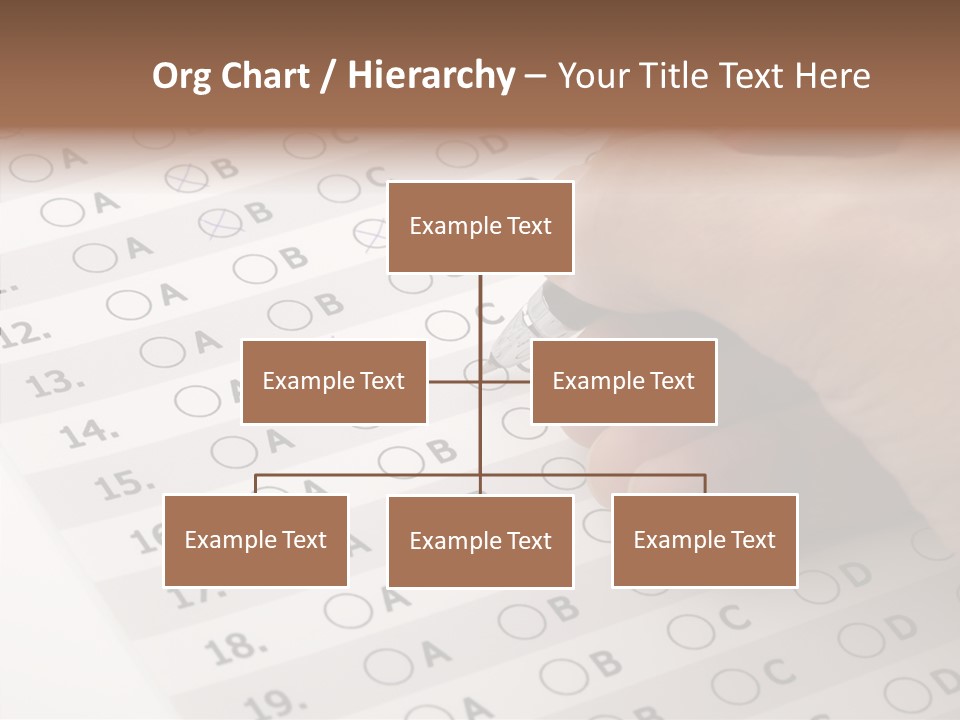 Org Chart / Hierarchy – Your Title Text Here

Example Text

Example Text

Example Text

Example Text

Example Text

Example Text